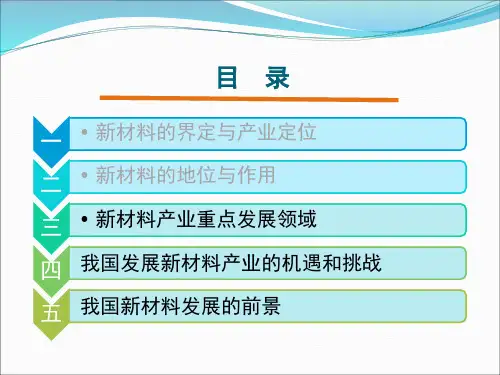 目 录

一
• 新材料的界定与产业定位

二
• 新材料的地位与作用

三
• 新材料产业重点发展领域

四
我国发展新材料产业的机遇和挑战

五
我国新材料发展的前景